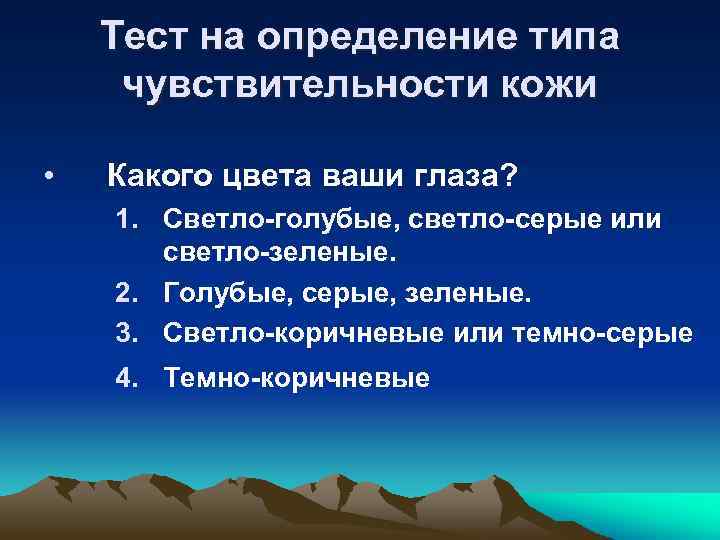 Тест на определение типа чувствительности кожи

• Какого цвета ваши глаза?

1. Светло-голубые, светло-серые или светло-зеленые.
2. Голубые, серые, зеленые.
3. Светло-коричневые или темно-серые
4. Темно-коричневые